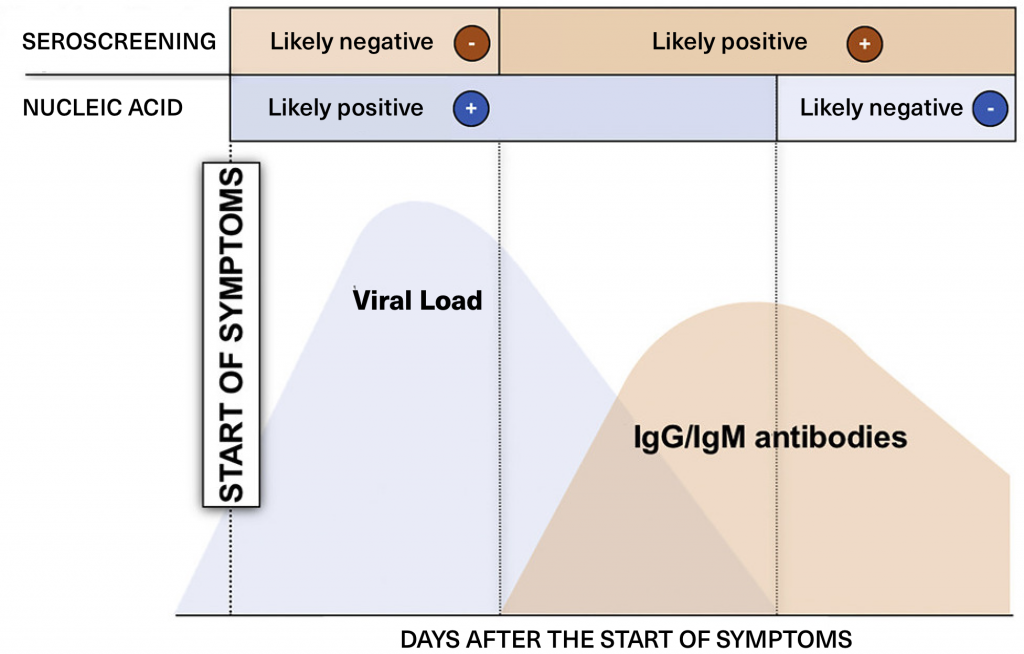 SEROSCREENING
Likely negative -
Likely positive +

NUCLEIC ACID
Likely positive +
Likely negative -

START OF SYMPTOMS

Viral Load

IgG/IgM antibodies

DAYS AFTER THE START OF SYMPTOMS